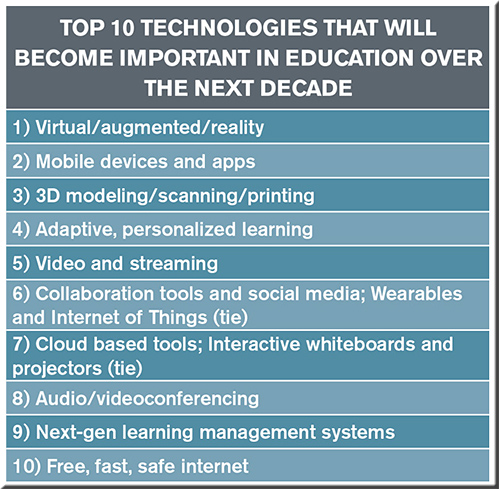 TOP 10 TECHNOLOGIES THAT WILL BECOME IMPORTANT IN EDUCATION OVER THE NEXT DECADE

1) Virtual/augmented/reality

2) Mobile devices and apps

3) 3D modeling/scanning/printing

4) Adaptive, personalized learning

5) Video and streaming

6) Collaboration tools and social media; Wearables and Internet of Things (tie)

7) Cloud based tools; Interactive whiteboards and projectors (tie)

8) Audio/videoconferencing

9) Next-gen learning management systems

10) Free, fast, safe internet